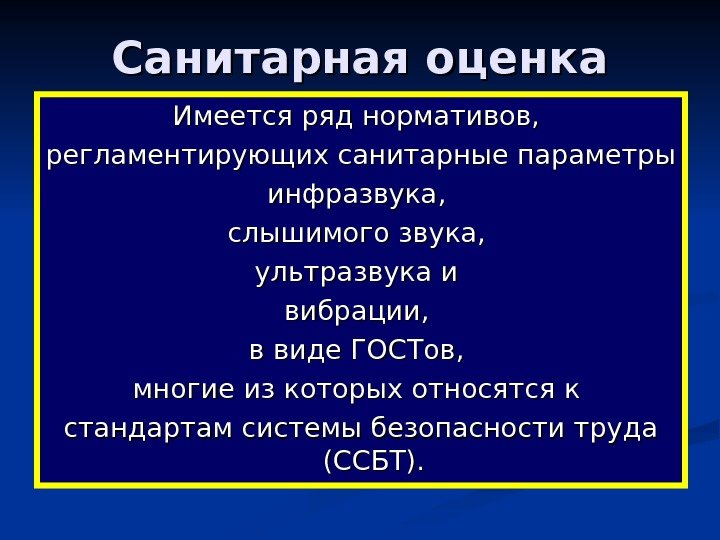 Санитарная оценка

Имеется ряд нормативов,
регламентирующих санитарные параметры
инфразвука,
слышимого звука,
ультразвука и
вибрации,
в виде ГОСТов,
многие из которых относятся к
стандартам системы безопасности труда
(ССБТ).